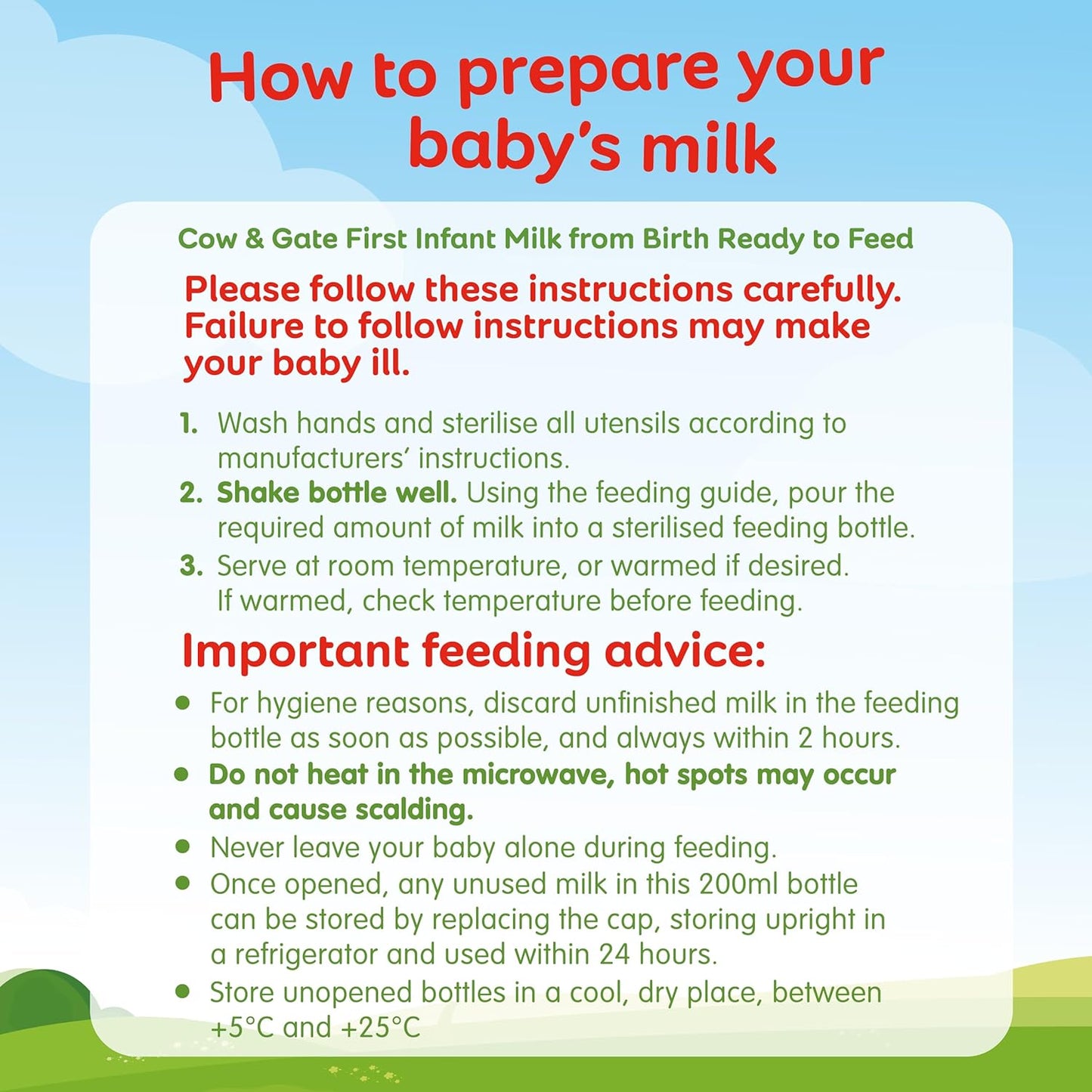 How to prepare your baby's milk

Cow & Gate First Infant Milk from Birth Ready to Feed

Please follow these instructions carefully. Failure to follow instructions may make your baby ill.

1. Wash hands and sterilise all utensils according to manufacturers' instructions.
2. Shake bottle well. Using the feeding guide, pour the required amount of milk into a sterilised feeding bottle.
3. Serve at room temperature, or warmed if desired. If warmed, check temperature before feeding.

Important feeding advice:

• For hygiene reasons, discard unfinished milk in the feeding bottle as soon as possible, and always within 2 hours.
• Do not heat in the microwave, hot spots may occur and cause scalding.
• Never leave your baby alone during feeding.
• Once opened, any unused milk in this 200ml bottle can be stored by replacing the cap, storing upright in a refrigerator and used within 24 hours.
• Store unopened bottles in a cool, dry place, between +5°C and +25°C